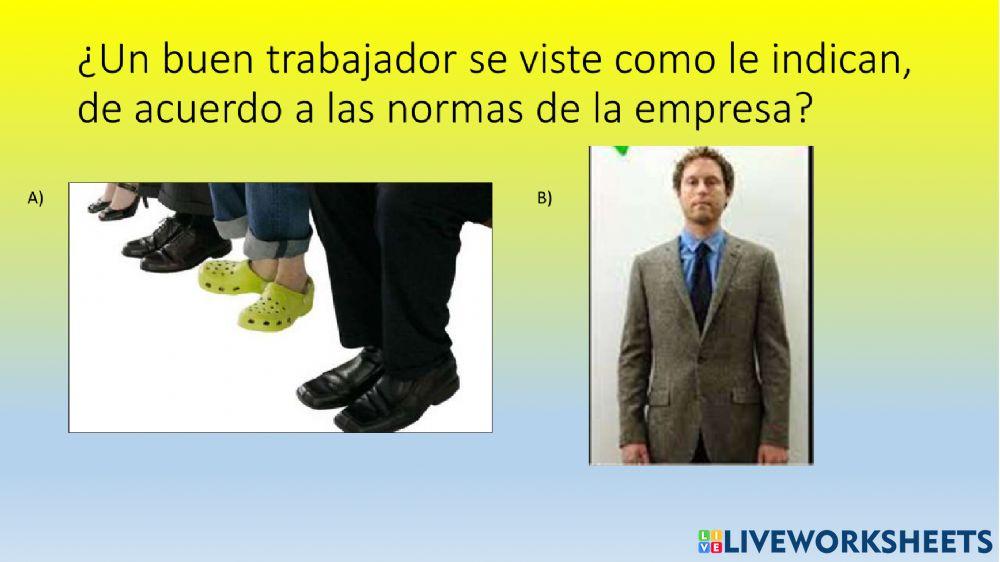 ¿Un buen trabajador se viste como le indican, de acuerdo a las normas de la empresa?

A)

B)

LIVEWORKSHEETS